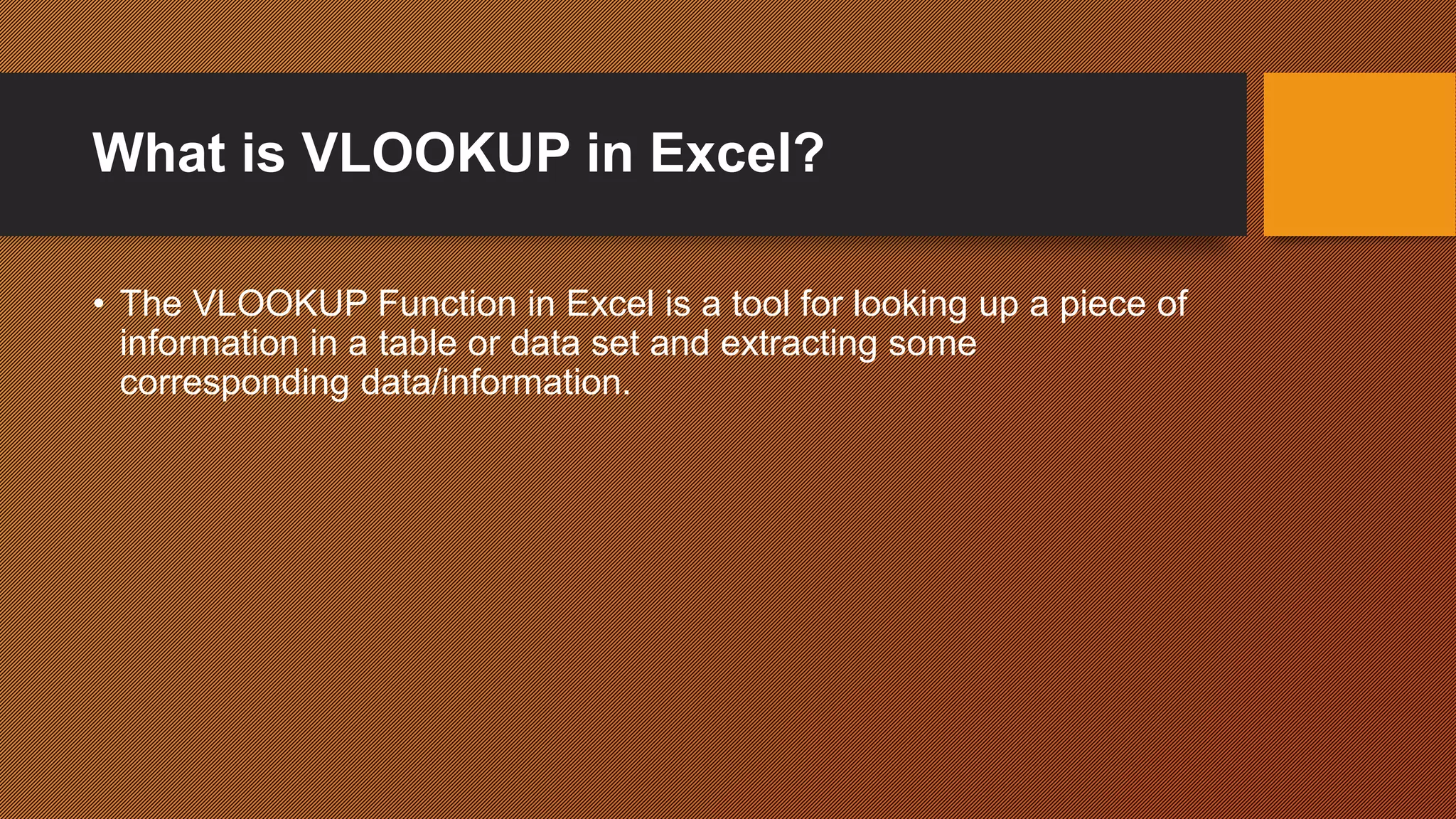 What is VLOOKUP in Excel?

• The VLOOKUP Function in Excel is a tool for looking up a piece of information in a table or data set and extracting some corresponding data/information.